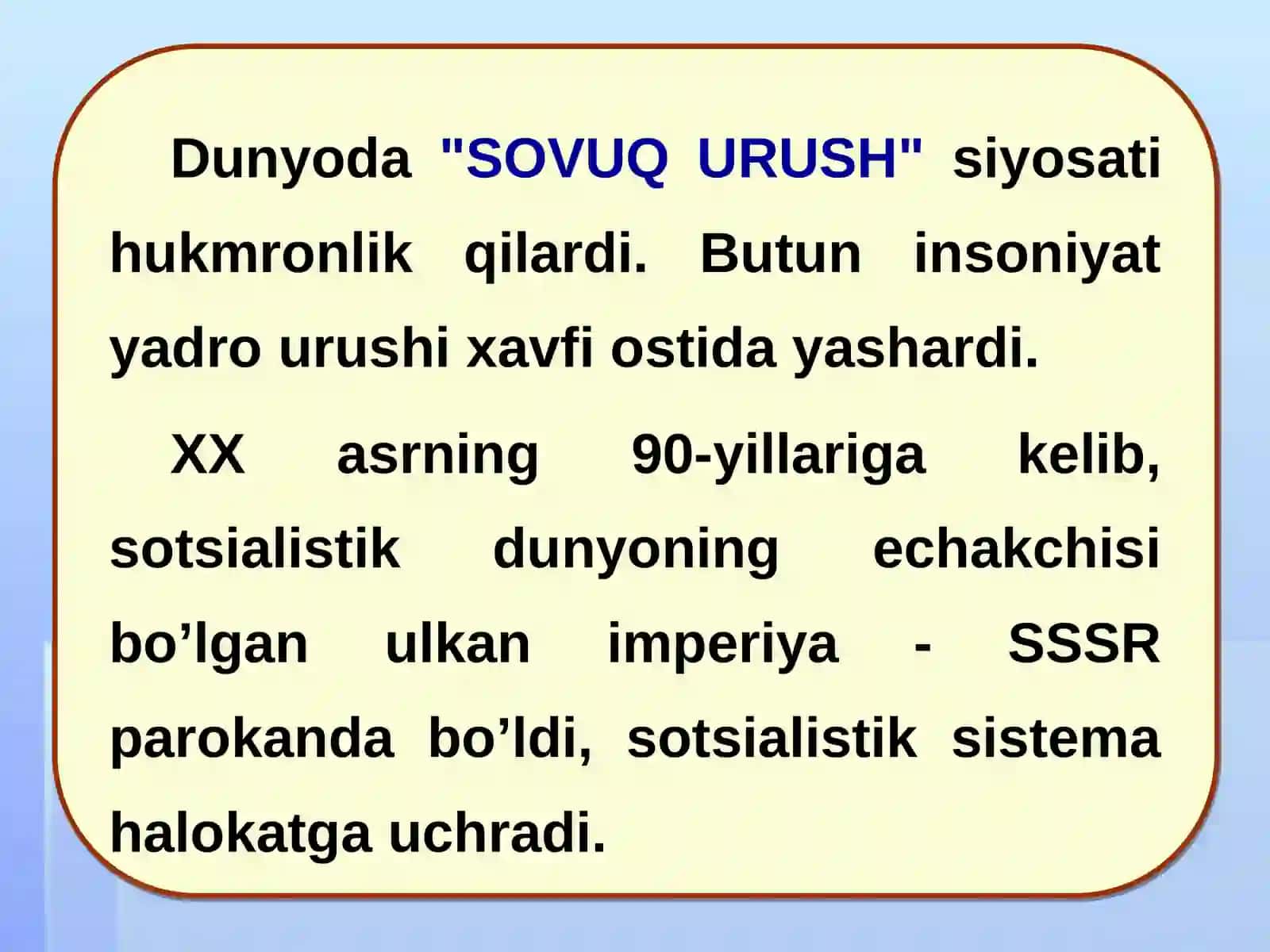 Dunyoda "SOVUQ URUSH" siyosati hukmronlik qilardi. Butun insoniyat yadro urushi xavfi ostida yashardi.

XX asrning 90-yillariga kelib, sotsialistik dunyoning echakchisi bo’lgan ulkan imperiya - SSSR parokanda bo’ldi, sotsialistik sistema halokatga uchradi.